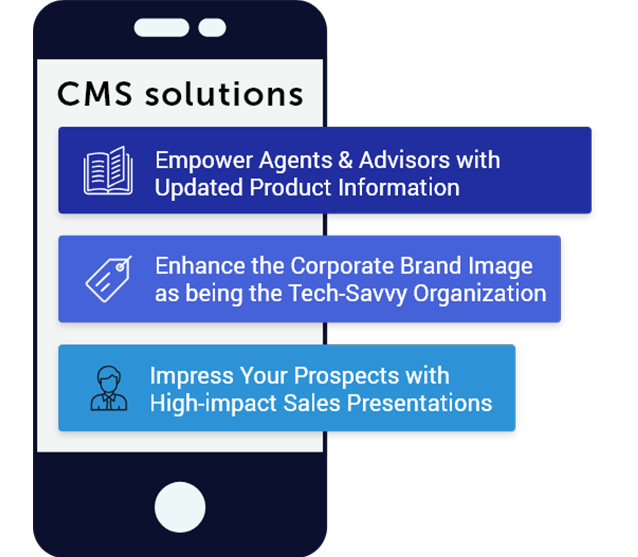 CMS solutions

Empower Agents & Advisors with Updated Product Information

Enhance the Corporate Brand Image as being the Tech-Savvy Organization

Impress Your Prospects with High-impact Sales Presentations